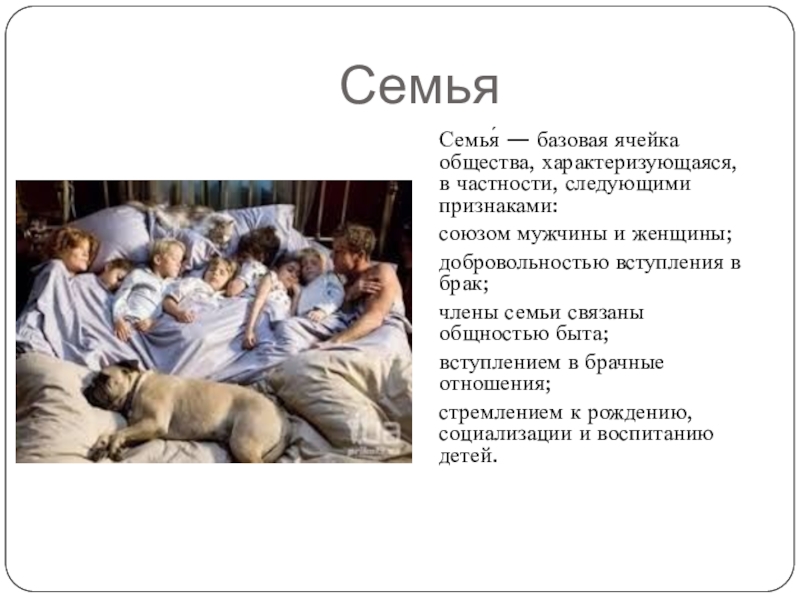 Семья

Семья́ — базовая ячейка общества, характеризующаяся, в частности, следующими признаками:

союзом мужчины и женщины;

добровольностью вступления в брак;

члены семьи связаны общностью быта;

вступлением в брачные отношения;

стремлением к рождению, социализации и воспитанию детей.